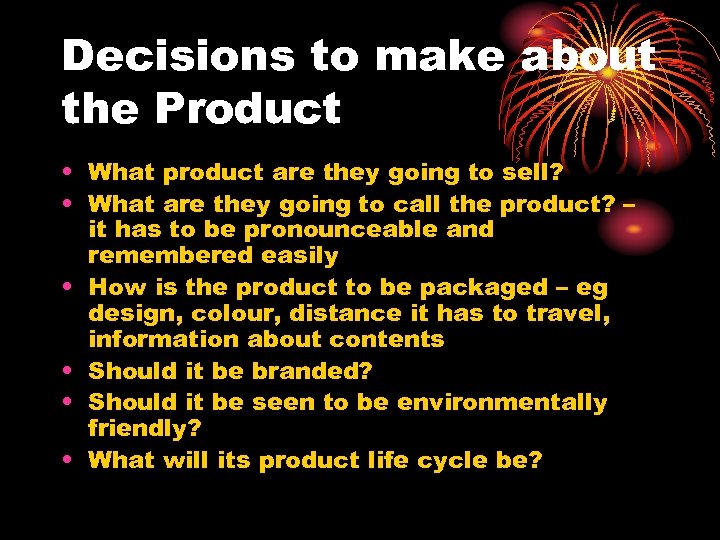 Decisions to make about the Product

• What product are they going to sell?
• What are they going to call the product? – it has to be pronounceable and remembered easily
• How is the product to be packaged – eg design, colour, distance it has to travel, information about contents
• Should it be branded?
• Should it be seen to be environmentally friendly?
• What will its product life cycle be?